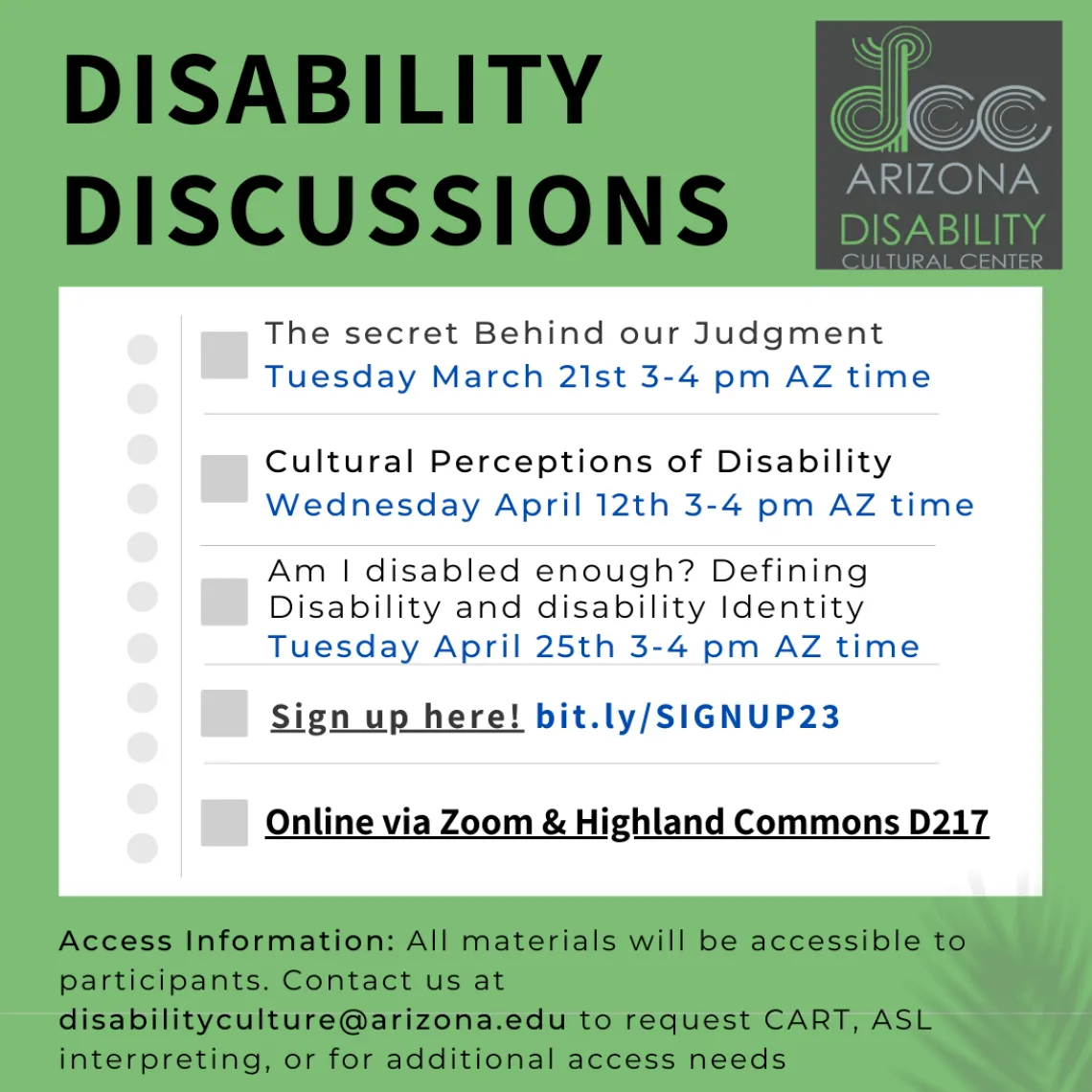 DISABILITY DISCUSSIONS

dcc
ARIZONA
DISABILITY
CULTURAL CENTER

The secret Behind our Judgment
Tuesday March 21st 3-4 pm AZ time

Cultural Perceptions of Disability
Wednesday April 12th 3-4 pm AZ time

Am I disabled enough? Defining Disability and disability Identity
Tuesday April 25th 3-4 pm AZ time

Sign up here! bit.ly/SIGNUP23

Online via Zoom & Highland Commons D217

Access Information: All materials will be accessible to participants. Contact us at disabilityculture@arizona.edu to request CART, ASL interpreting, or for additional access needs